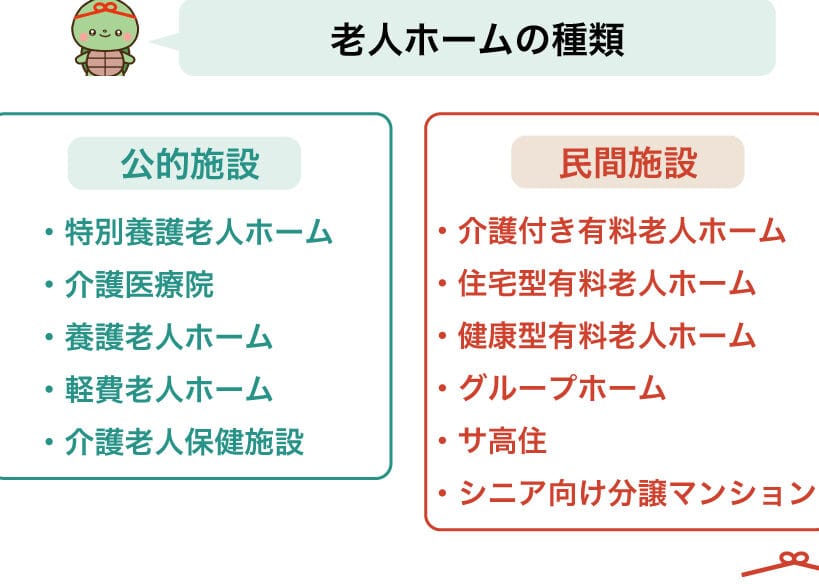 老人ホームの種類

公的施設

・特別養護老人ホーム
・介護医療院
・養護老人ホーム
・軽費老人ホーム
・介護老人保健施設

民間施設

・介護付き有料老人ホーム
・住宅型有料老人ホーム
・健康型有料老人ホーム
・グループホーム
・サ高住
・シニア向け分譲マンション